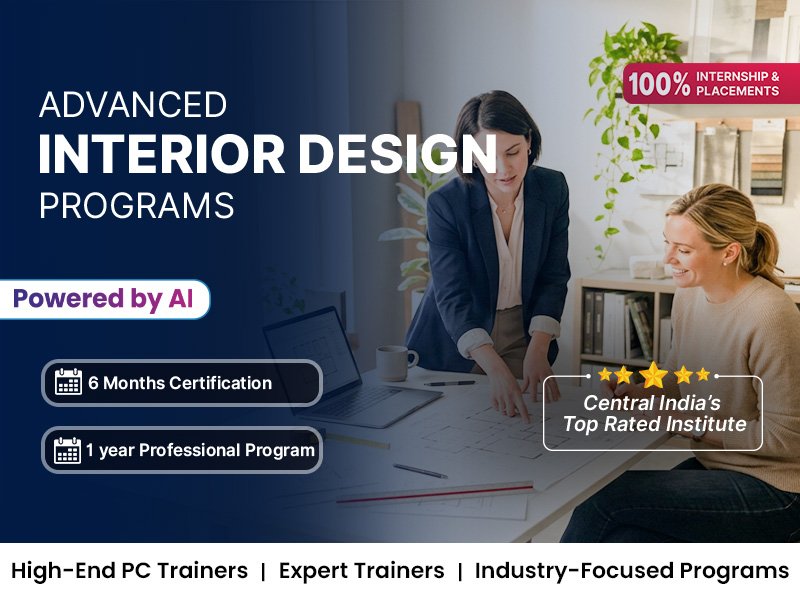 ADVANCED
INTERIOR DESIGN
PROGRAMS

100% INTERNSHIP & PLACEMENTS

Powered by AI

6 Months Certification

1 year Professional Program

Central India's Top Rated Institute

High-End PC Trainers | Expert Trainers | Industry-Focused Programs